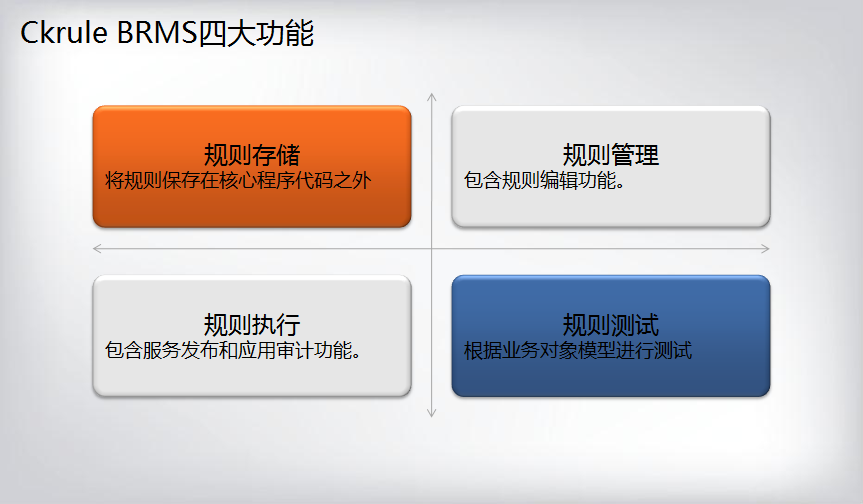 Ckrule BRMS四大功能

规则存储
将规则保存在核心程序代码之外

规则管理
包含规则编辑功能。

规则执行
包含服务发布和应用审计功能。

规则测试
根据业务对象模型进行测试